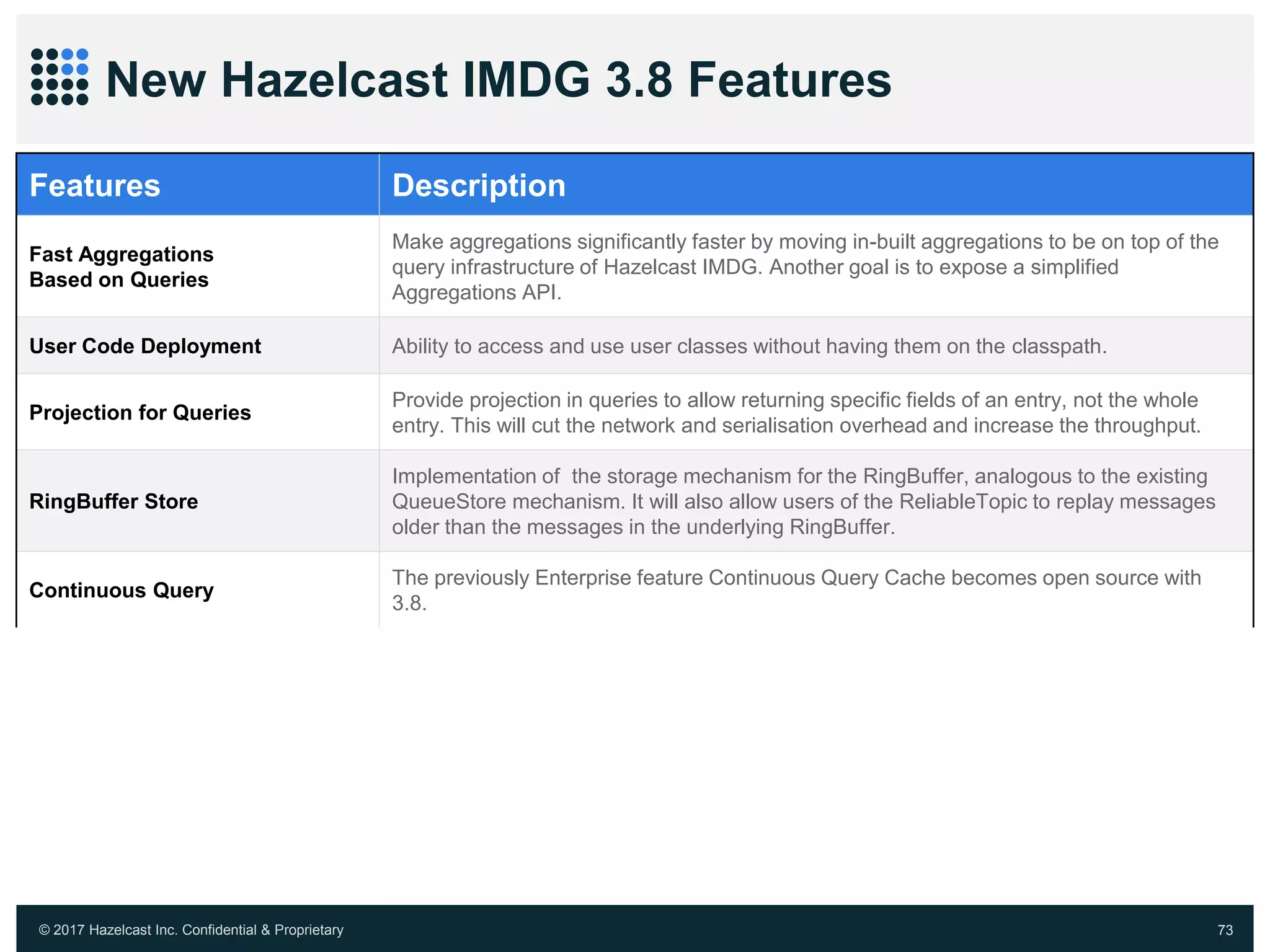 New Hazelcast IMDG 3.8 Features

| Features | Description |
|---|---|
| Fast Aggregations Based on Queries | Make aggregations significantly faster by moving in-built aggregations to be on top of the query infrastructure of Hazelcast IMDG. Another goal is to expose a simplified Aggregations API. |
| User Code Deployment | Ability to access and use user classes without having them on the classpath. |
| Projection for Queries | Provide projection in queries to allow returning specific fields of an entry, not the whole entry. This will cut the network and serialisation overhead and increase the throughput. |
| RingBuffer Store | Implementation of  the storage mechanism for the RingBuffer, analogous to the existing QueueStore mechanism. It will also allow users of the ReliableTopic to replay messages older than the messages in the underlying RingBuffer. |
| Continuous Query | The previously Enterprise feature Continuous Query Cache becomes open source with 3.8. |

© 2017 Hazelcast Inc. Confidential & Proprietary

73